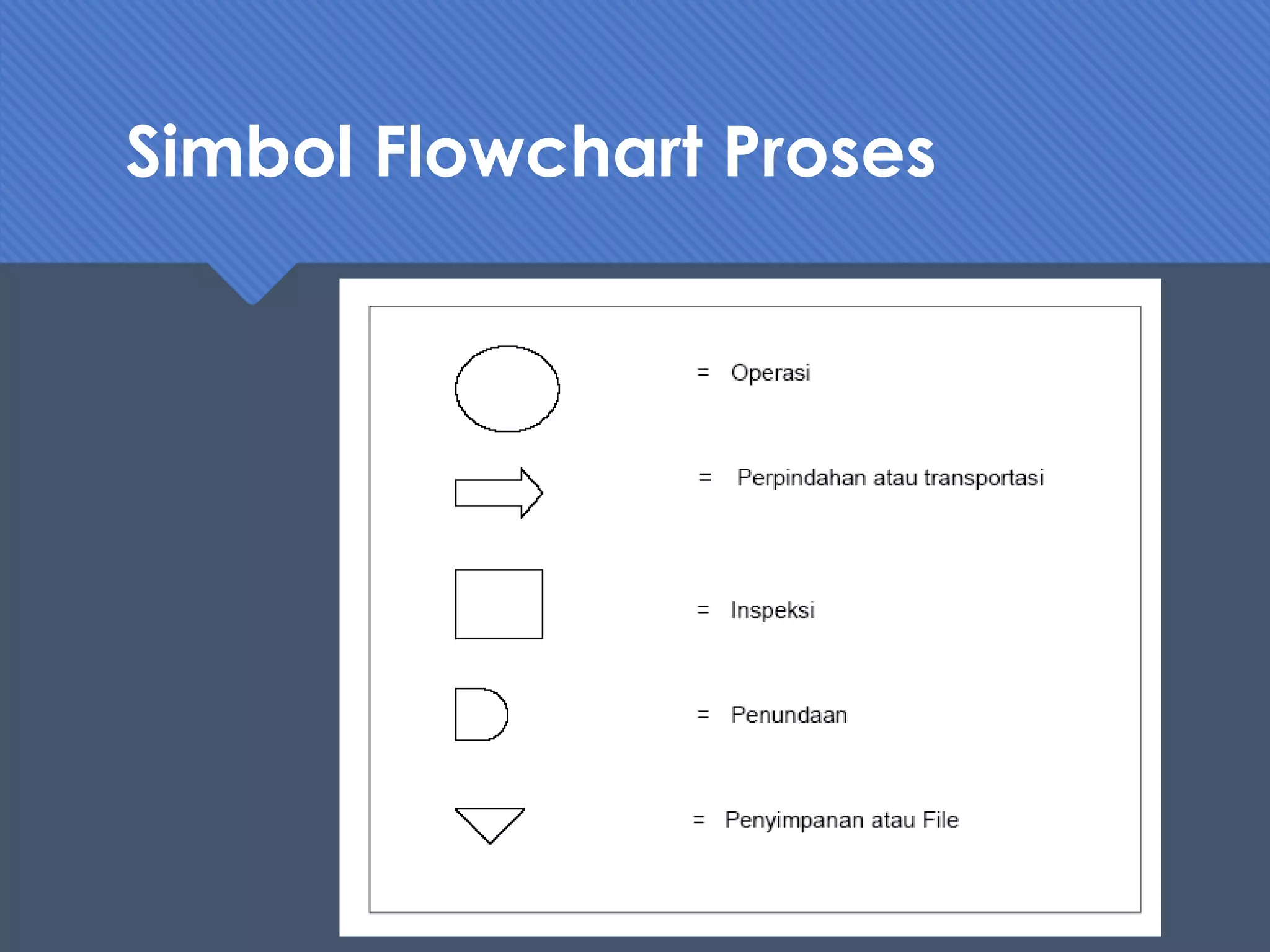 Simbol Flowchart Proses

= Operasi

= Perpindahan atau transportasi

= Inspeksi

= Penundaan

= Penyimpanan atau File